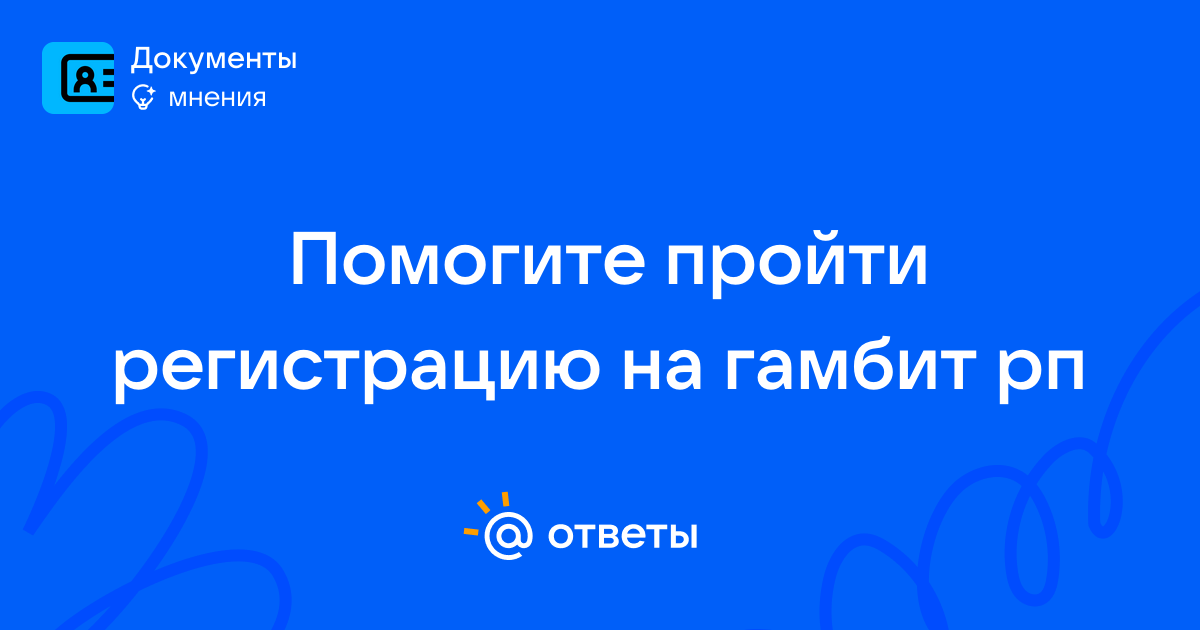 Документы
мнения

Помогите пройти регистрацию на гамбит рп

@ ответы